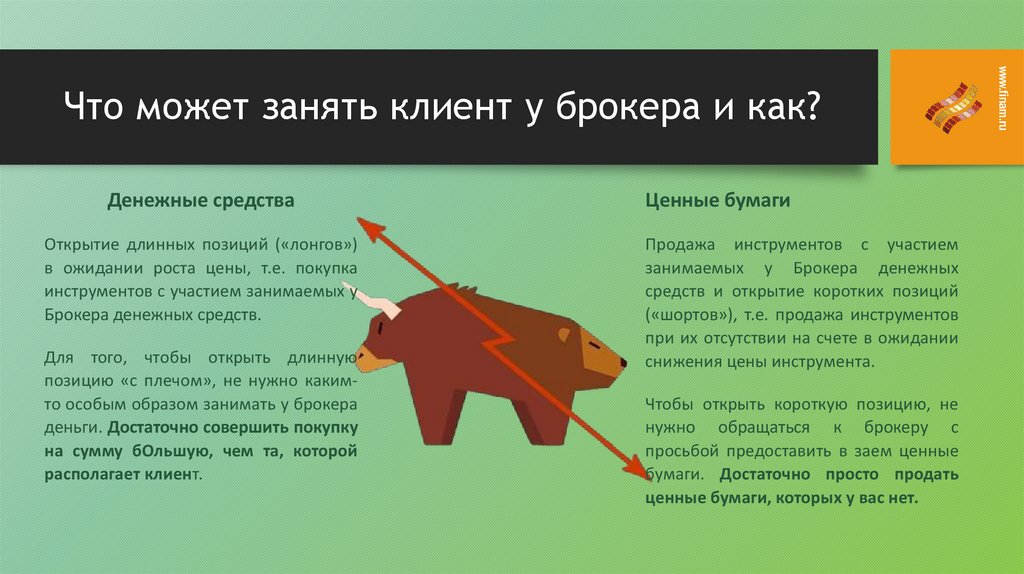 Что может занять клиент у брокера и как?

www.finam.ru

Денежные средства

Открытие длинных позиций («лонгов») в ожидании роста цены, т.е. покупка инструментов с участием занимаемых у Брокера денежных средств.

Для того, чтобы открыть длинную позицию «с плечом», не нужно каким-то особым образом занимать у брокера деньги. Достаточно совершить покупку на сумму бОльшую, чем та, которой располагает клиент.

Ценные бумаги

Продажа инструментов с участием занимаемых у Брокера денежных средств и открытие коротких позиций («шортов»), т.е. продажа инструментов при их отсутствии на счете в ожидании снижения цены инструмента.

Чтобы открыть короткую позицию, не нужно обращаться к брокеру с просьбой предоставить в заем ценные бумаги. Достаточно просто продать ценные бумаги, которых у вас нет.